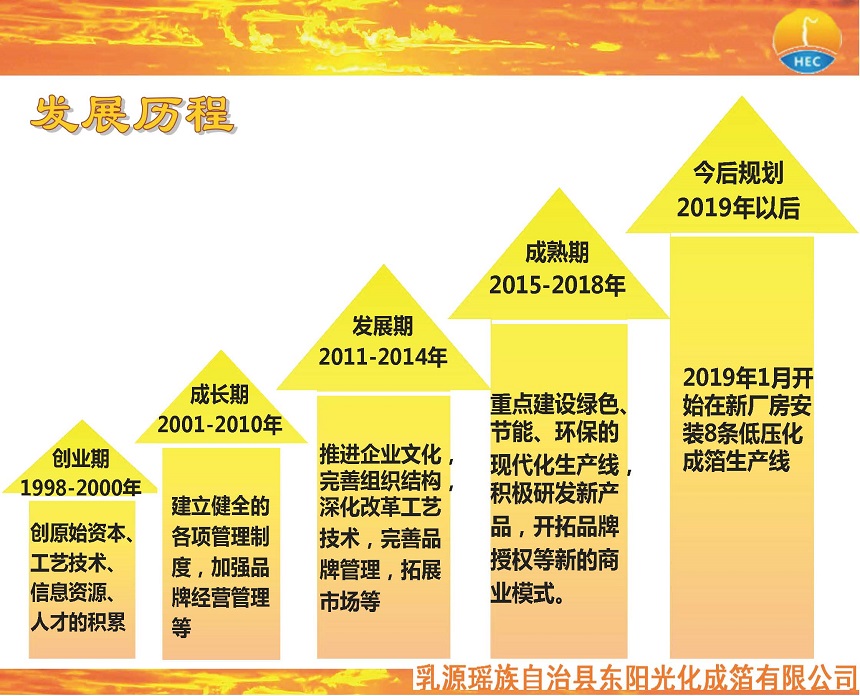 HEC

发展历程

创业期
1998-2000年

创原始资本、工艺技术、信息资源、人才的积累

成长期
2001-2010年

建立健全的各项管理制度，加强品牌经营管理等

发展期
2011-2014年

推进企业文化，完善组织结构，深化改革工艺技术，完善品牌管理，拓展市场等

成熟期
2015-2018年

重点建设绿色、节能、环保的现代化生产线，积极研发新产品，开拓品牌授权等新的商业模式。

今后规划
2019年以后

2019年1月开始在新厂房安装8条低压化成箔生产线

乳源瑶族自治县东阳光化成箔有限公司